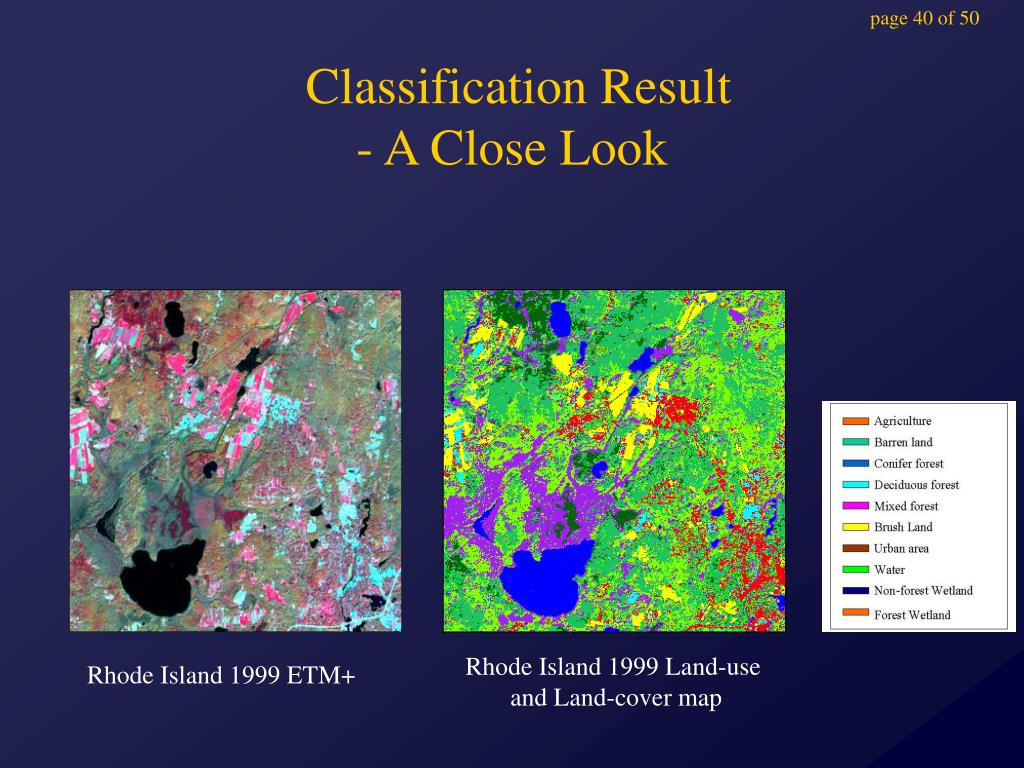 page 40 of 50

Classification Result
- A Close Look

Agriculture
Barren land
Conifer forest
Deciduous forest
Mixed forest
Brush Land
Urban area
Water
Non-forest Wetland
Forest Wetland

Rhode Island 1999 ETM+

Rhode Island 1999 Land-use and Land-cover map